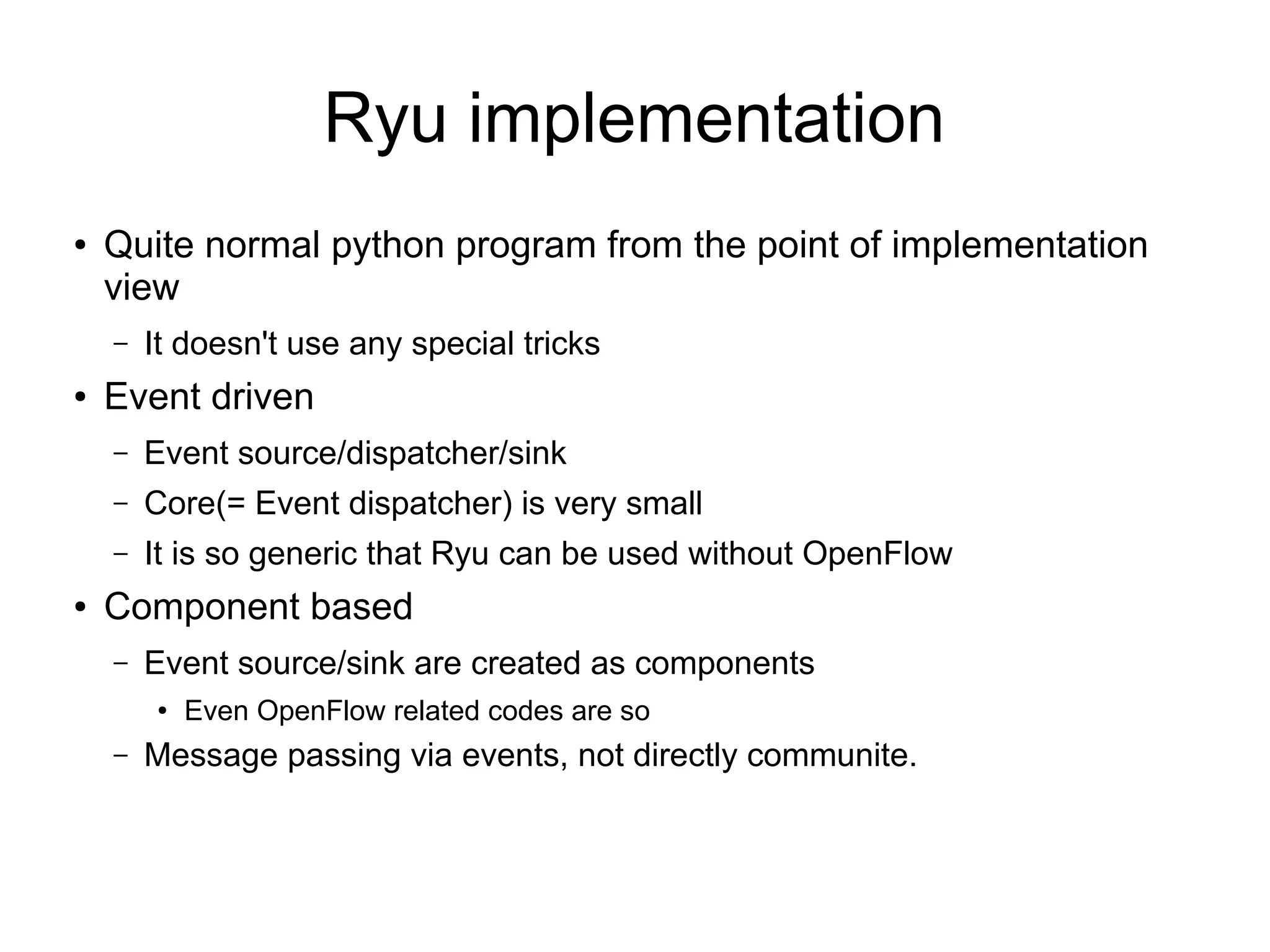 Ryu implementation

• Quite normal python program from the point of implementation view

– It doesn't use any special tricks

• Event driven

– Event source/dispatcher/sink

– Core(= Event dispatcher) is very small

– It is so generic that Ryu can be used without OpenFlow

• Component based

– Event source/sink are created as components

• Even OpenFlow related codes are so

– Message passing via events, not directly communite.